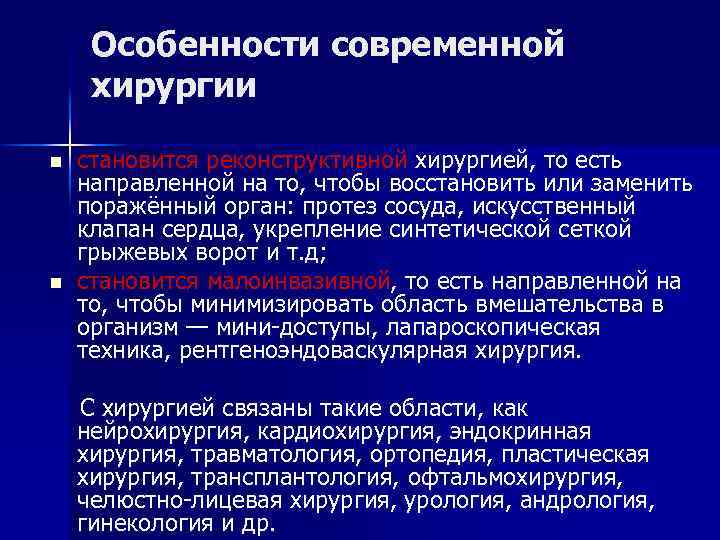 Особенности современной хирургии

▪ становится реконструктивной хирургией, то есть направленной на то, чтобы восстановить или заменить поражённый орган: протез сосуда, искусственный клапан сердца, укрепление синтетической сеткой грыжевых ворот и т.д;
▪ становится малоинвазивной, то есть направленной на то, чтобы минимизировать область вмешательства в организм — мини-доступы, лапароскопическая техника, рентгеноэндоваскулярная хирургия.

С хирургией связаны такие области, как нейрохирургия, кардиохирургия, эндокринная хирургия, травматология, ортопедия, пластическая хирургия, трансплантология, офтальмохирургия, челюстно-лицевая хирургия, урология, андрология, гинекология и др.